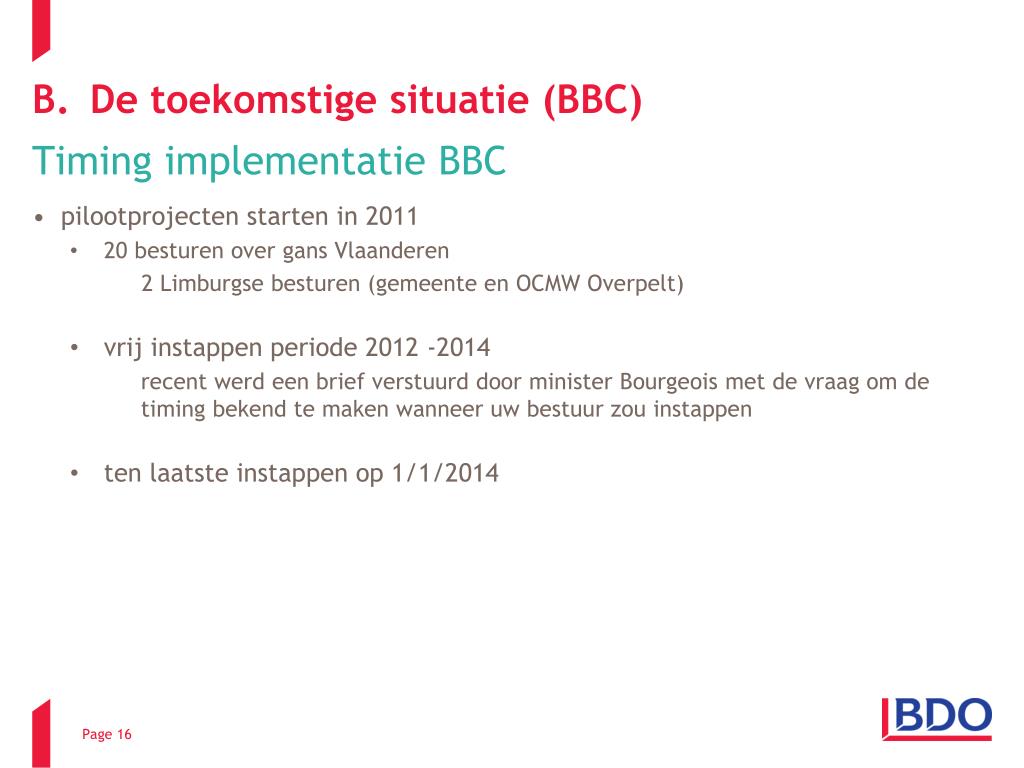 B. De toekomstige situatie (BBC)

Timing implementatie BBC

• pilootprojecten starten in 2011
 • 20 besturen over gans Vlaanderen
 2 Limburgse besturen (gemeente en OCMW Overpelt)

 • vrij instappen periode 2012 -2014
 recent werd een brief verstuurd door minister Bourgeois met de vraag om de timing bekend te maken wanneer uw bestuur zou instappen

 • ten laatste instappen op 1/1/2014

Page 16

BDO